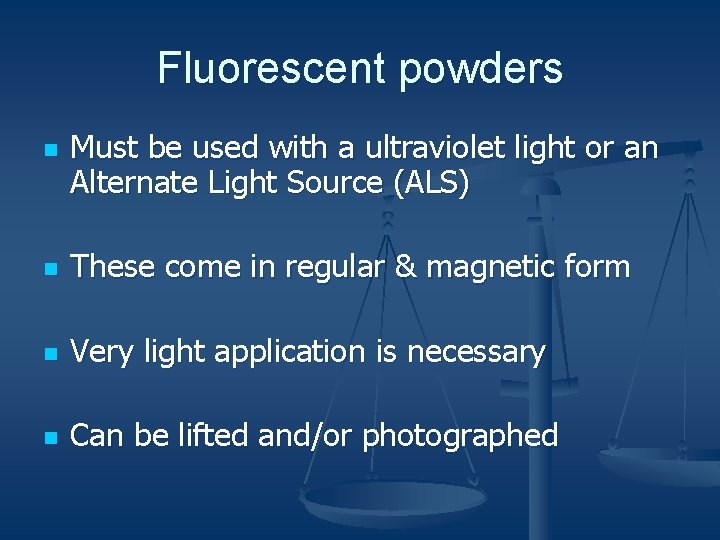 Fluorescent powders

- Must be used with a ultraviolet light or an Alternate Light Source (ALS)

- These come in regular & magnetic form

- Very light application is necessary

- Can be lifted and/or photographed